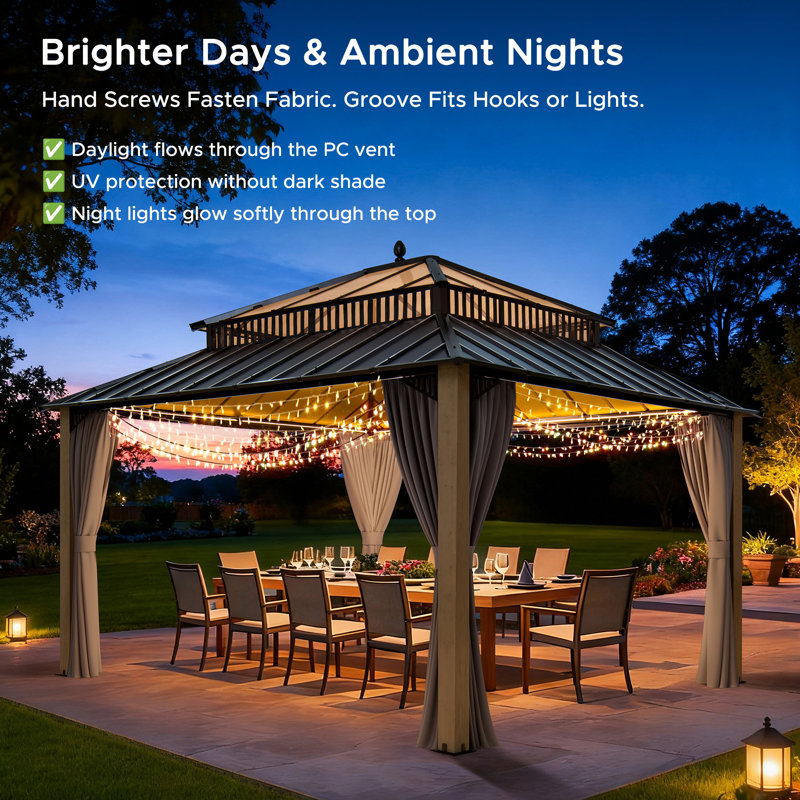 Brighter Days & Ambient Nights

Hand Screws Fasten Fabric. Groove Fits Hooks or Lights.

✅ Daylight flows through the PC vent
✅ UV protection without dark shade
✅ Night lights glow softly through the top